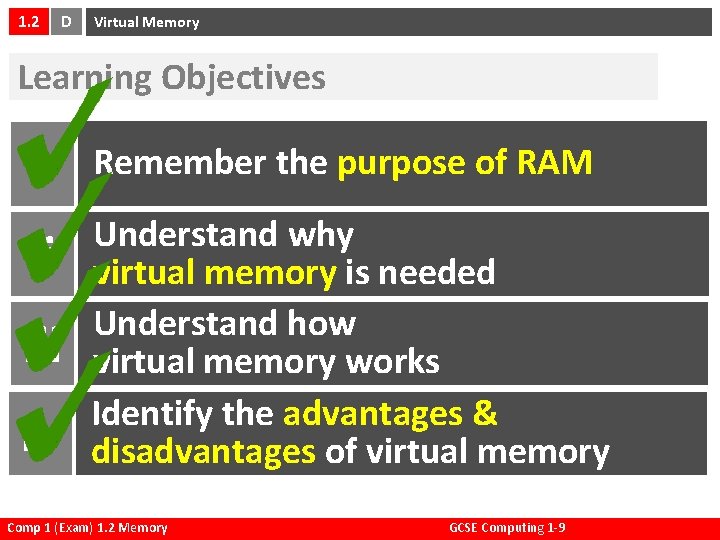 1.2 D Virtual Memory

Learning Objectives

Remember the purpose of RAM

Understand why virtual memory is needed

Understand how virtual memory works

Identify the advantages & disadvantages of virtual memory

Comp 1 (Exam) 1.2 Memory GCSE Computing 1-9